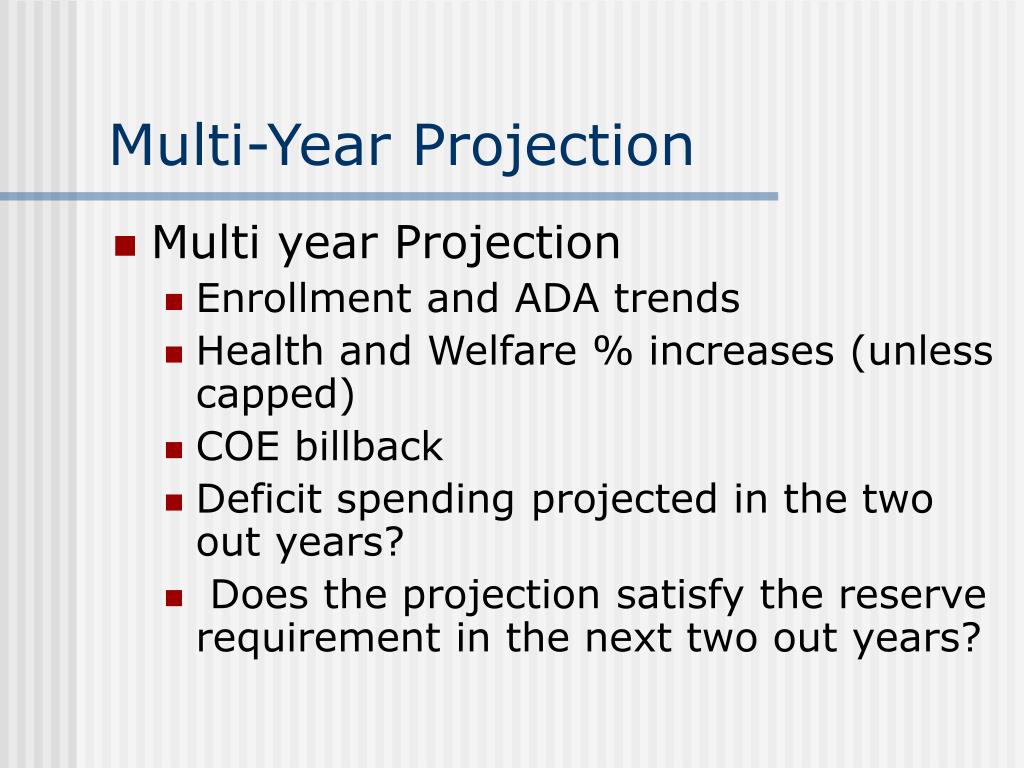 Multi-Year Projection

- Multi year Projection
  - Enrollment and ADA trends
  - Health and Welfare % increases (unless capped)
  - COE billback
  - Deficit spending projected in the two out years?
  - Does the projection satisfy the reserve requirement in the next two out years?